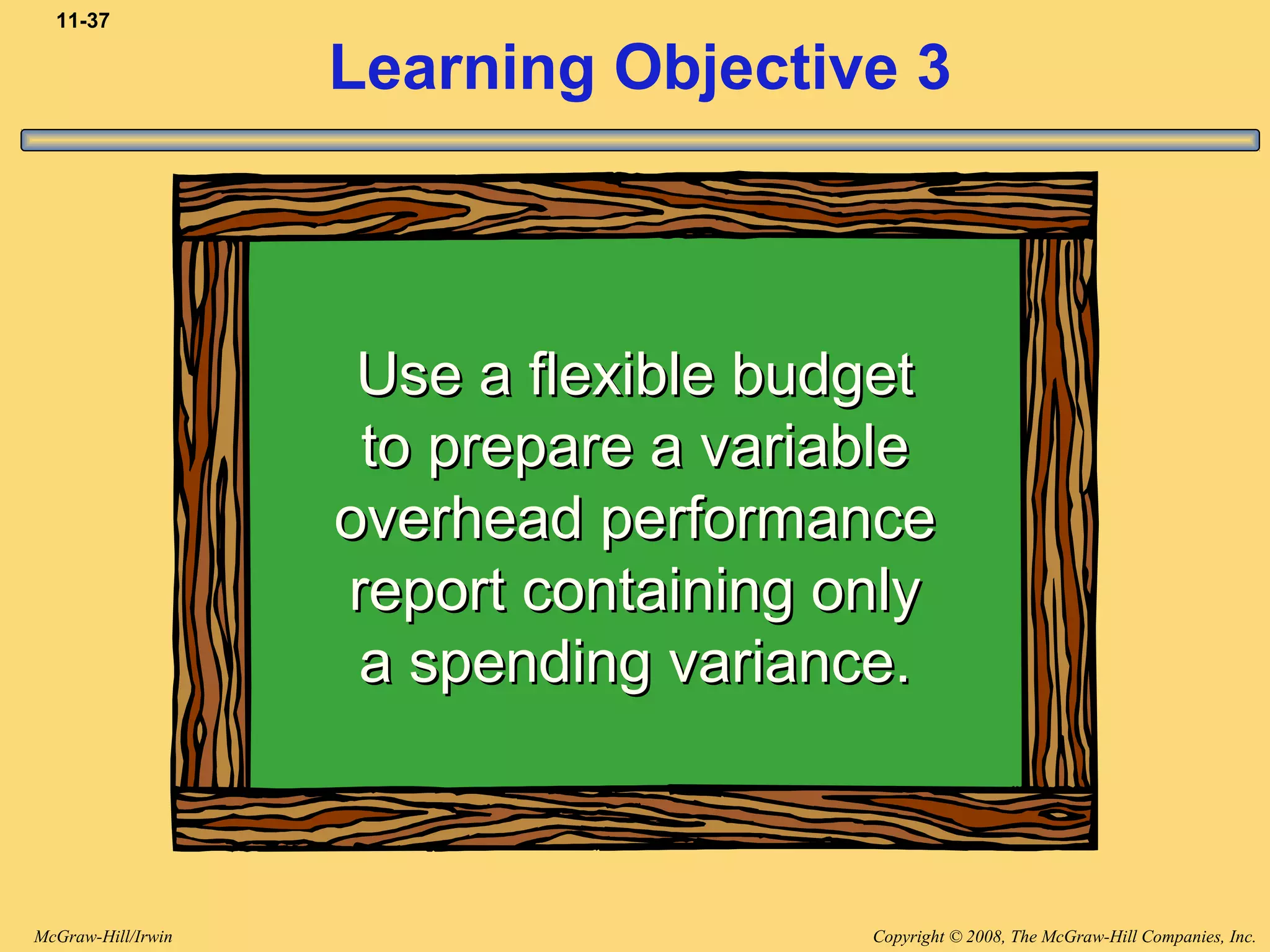 11-37

Learning Objective 3

Use a flexible budget to prepare a variable overhead performance report containing only a spending variance.

McGraw-Hill/Irwin

Copyright © 2008, The McGraw-Hill Companies, Inc.